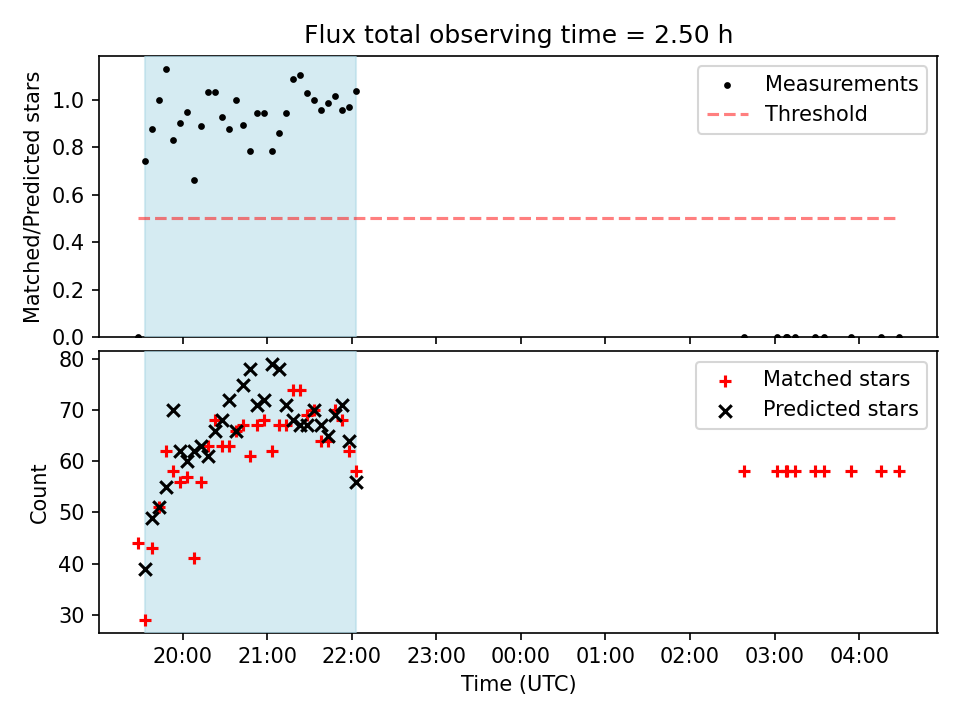 Flux total observing time = 2.50 h

Matched/Predicted stars

1.0
0.8
0.6
0.4
0.2
0.0

Measurements
Threshold

Count

80
70
60
50
40
30

Matched stars
Predicted stars

20:00 21:00 22:00 23:00 00:00 01:00 02:00 03:00 04:00

Time (UTC)